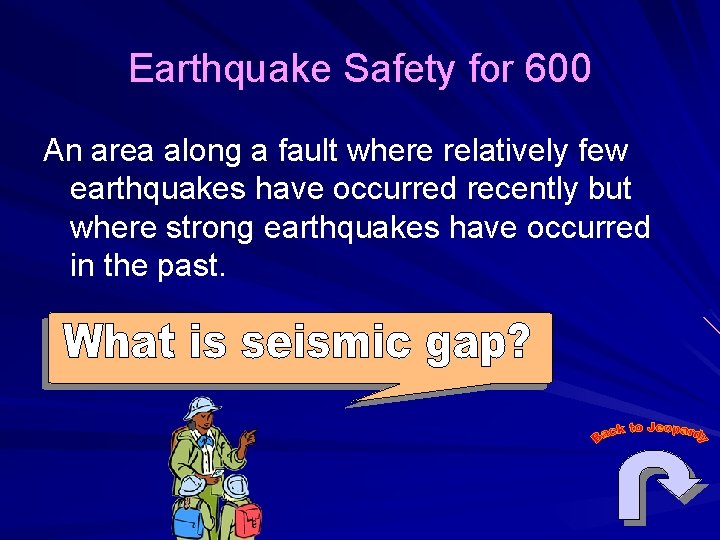 Earthquake Safety for 600

An area along a fault where relatively few earthquakes have occurred recently but where strong earthquakes have occurred in the past.

What is seismic gap?

Back to Jeopardy